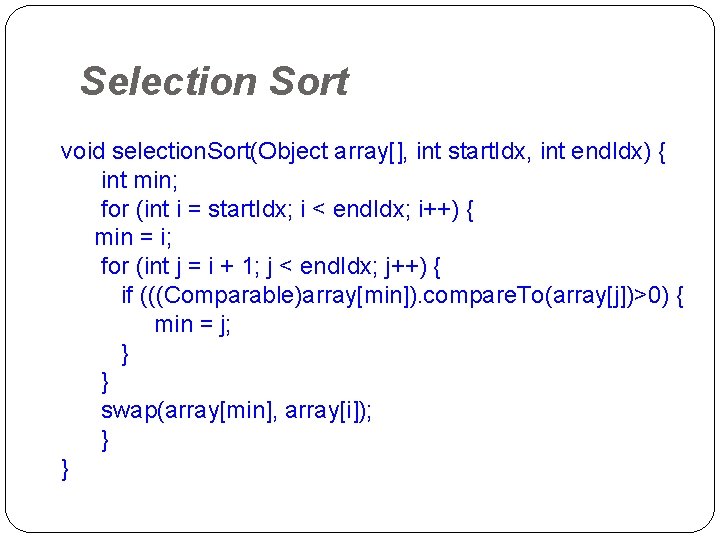 Selection Sort

void selectionSort(Object array[], int startIdx, int endIdx) {
int min;
for (int i = startIdx; i < endIdx; i++) {
min = i;
for (int j = i + 1; j < endIdx; j++) {
if (((Comparable)array[min]).compareTo(array[j])>0) {
min = j;
}
}
swap(array[min], array[i]);
}
}